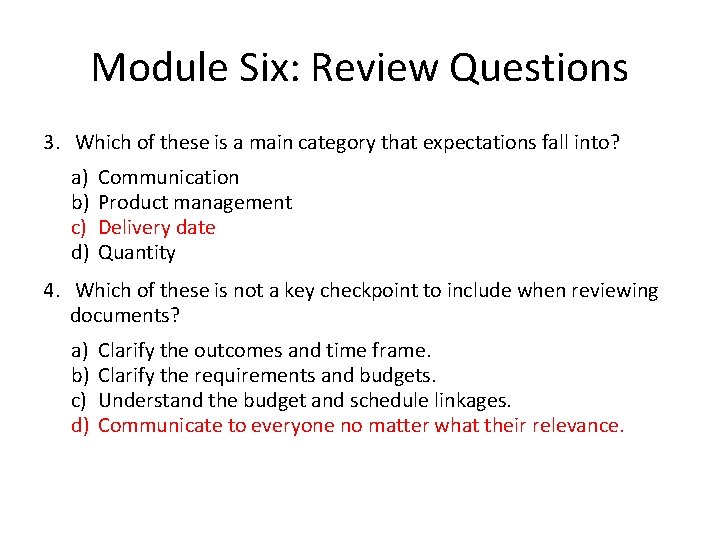 Module Six: Review Questions

3. Which of these is a main category that expectations fall into?

a) Communication
b) Product management
c) Delivery date
d) Quantity

4. Which of these is not a key checkpoint to include when reviewing documents?

a) Clarify the outcomes and time frame.
b) Clarify the requirements and budgets.
c) Understand the budget and schedule linkages.
d) Communicate to everyone no matter what their relevance.